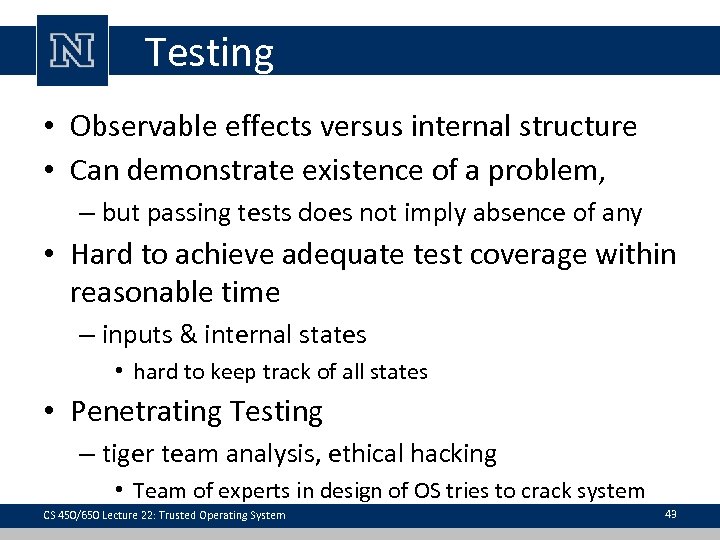 N

Testing

• Observable effects versus internal structure
• Can demonstrate existence of a problem,
– but passing tests does not imply absence of any
• Hard to achieve adequate test coverage within reasonable time
– inputs & internal states
• hard to keep track of all states
• Penetrating Testing
– tiger team analysis, ethical hacking
• Team of experts in design of OS tries to crack system

CS 450/650 Lecture 22: Trusted Operating System

49